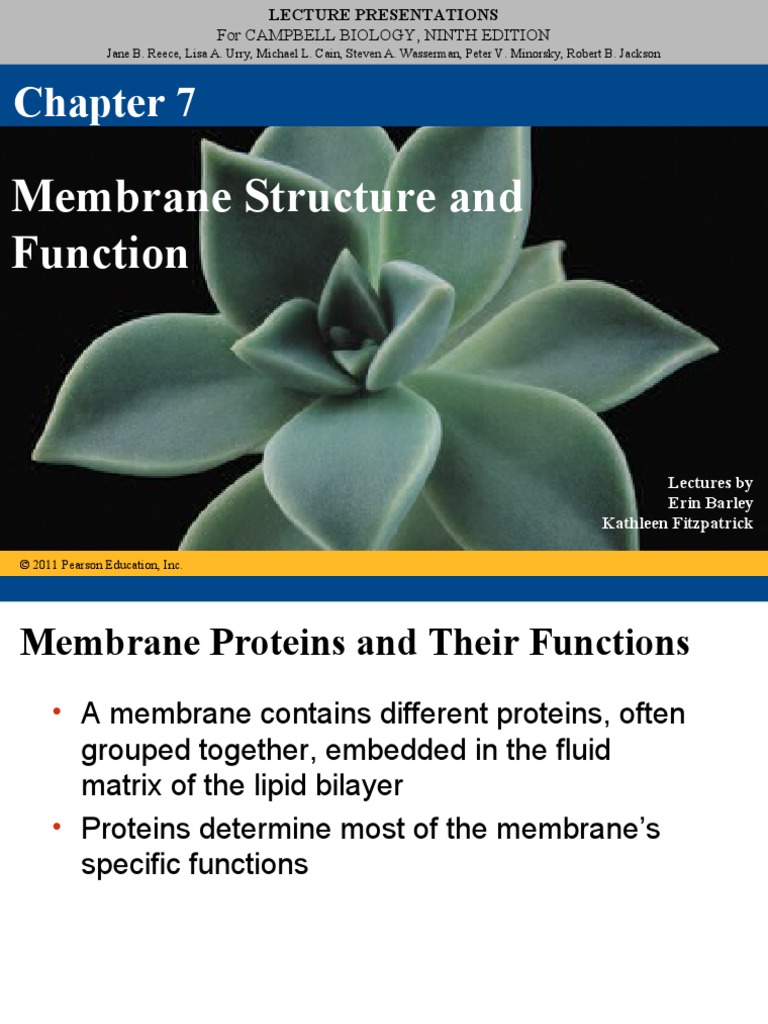 LECTURE PRESENTATIONS
For CAMPBELL BIOLOGY, NINTH EDITION
Jane B. Reece, Lisa A. Urry, Michael L. Cain, Steven A. Wasserman, Peter V. Minorsky, Robert B. Jackson

Chapter 7

Membrane Structure and Function

Lectures by
Erin Barley
Kathleen Fitzpatrick

© 2011 Pearson Education, Inc.

Membrane Proteins and Their Functions

• A membrane contains different proteins, often grouped together, embedded in the fluid matrix of the lipid bilayer
• Proteins determine most of the membrane's specific functions